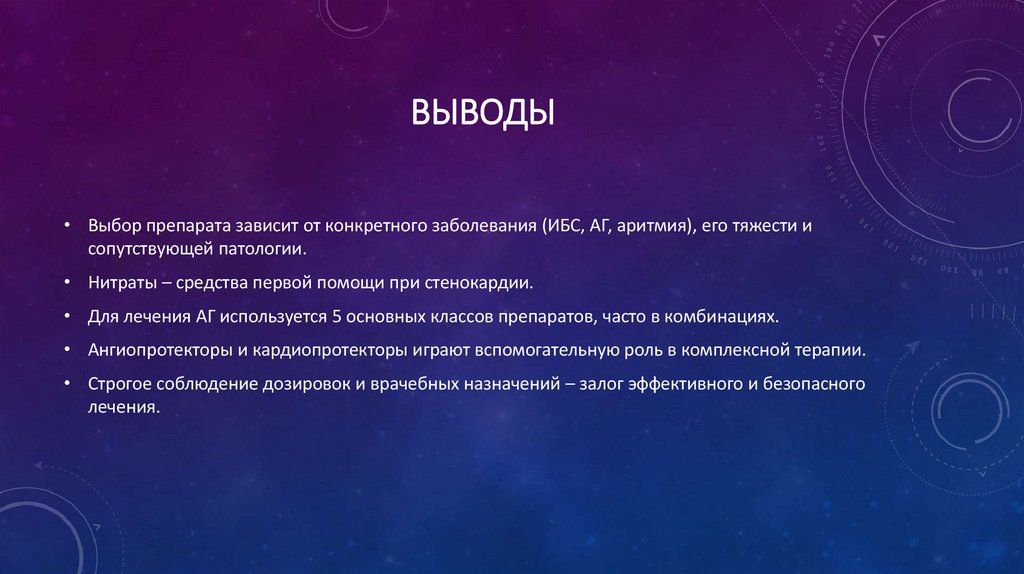 ВЫВОДЫ

• Выбор препарата зависит от конкретного заболевания (ИБС, АГ, аритмия), его тяжести и сопутствующей патологии.

• Нитраты – средства первой помощи при стенокардии.

• Для лечения АГ используется 5 основных классов препаратов, часто в комбинациях.

• Ангиопротекторы и кардиопротекторы играют вспомогательную роль в комплексной терапии.

• Строгое соблюдение дозировок и врачебных назначений – залог эффективного и безопасного лечения.